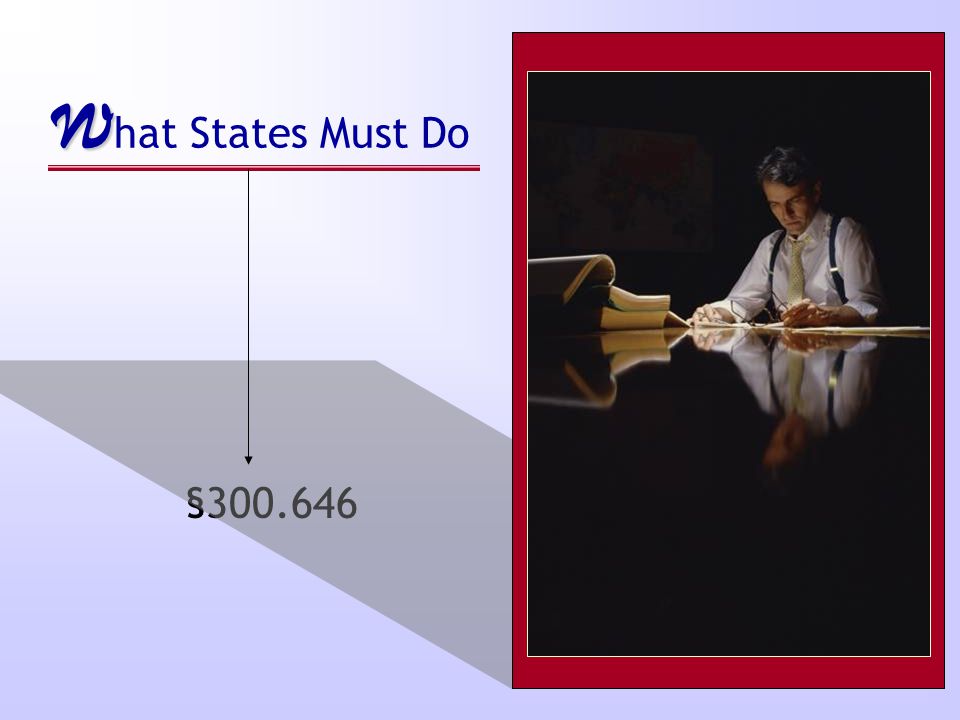 What States Must Do

§300.646